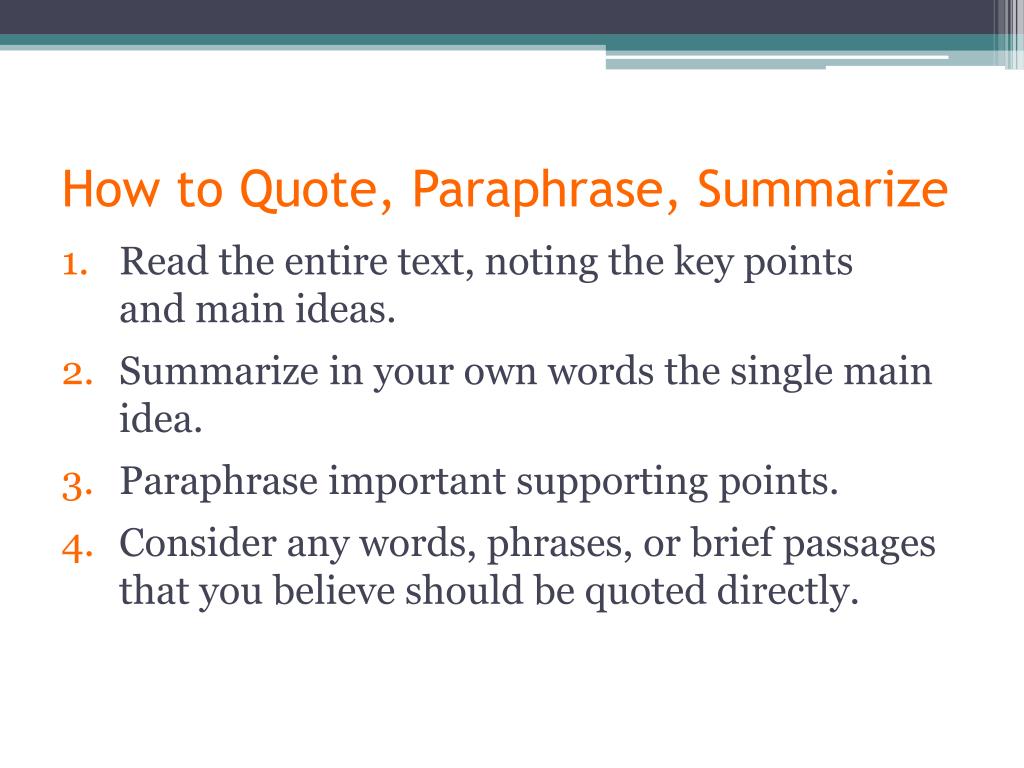 How to Quote, Paraphrase, Summarize

1. Read the entire text, noting the key points and main ideas.
2. Summarize in your own words the single main idea.
3. Paraphrase important supporting points.
4. Consider any words, phrases, or brief passages that you believe should be quoted directly.